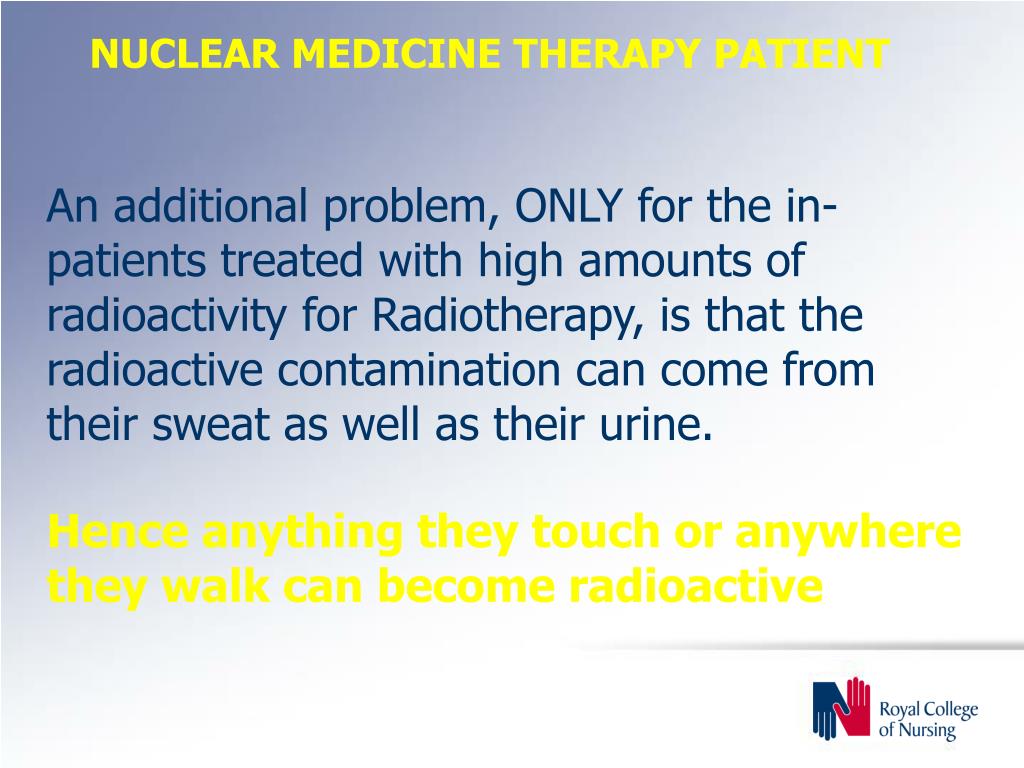 NUCLEAR MEDICINE THERAPY PATIENT

An additional problem, ONLY for the in-patients treated with high amounts of radioactivity for Radiotherapy, is that the radioactive contamination can come from their sweat as well as their urine.

Hence anything they touch or anywhere they walk can become radioactive

Royal College of Nursing